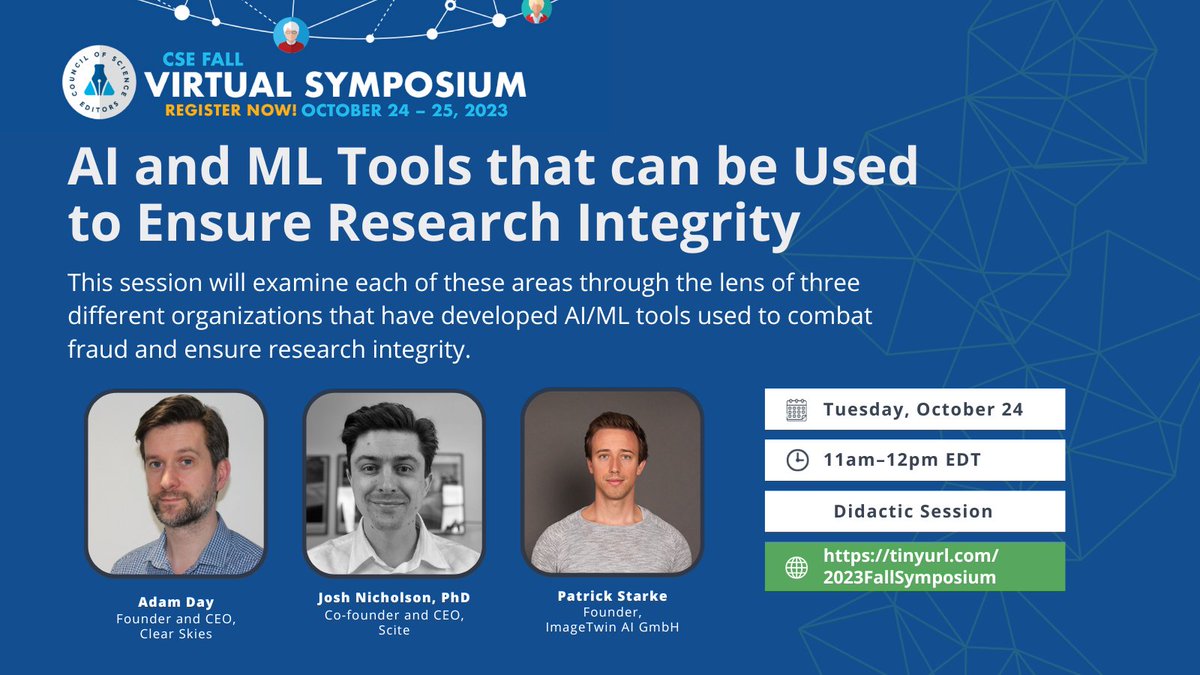 COUNCIL OF SCIENCE EDITORS

CSE FALL
VIRTUAL SYMPOSIUM
REGISTER NOW! OCTOBER 24 – 25, 2023

AI and ML Tools that can be Used to Ensure Research Integrity

This session will examine each of these areas through the lens of three different organizations that have developed AI/ML tools used to combat fraud and ensure research integrity.

Adam Day
Founder and CEO, Clear Skies

Josh Nicholson, PhD
Co-founder and CEO, Scite

Patrick Starke
Founder, ImageTwin AI GmbH

Tuesday, October 24

11am–12pm EDT

Didactic Session

https://tinyurl.com/2023FallSymposium